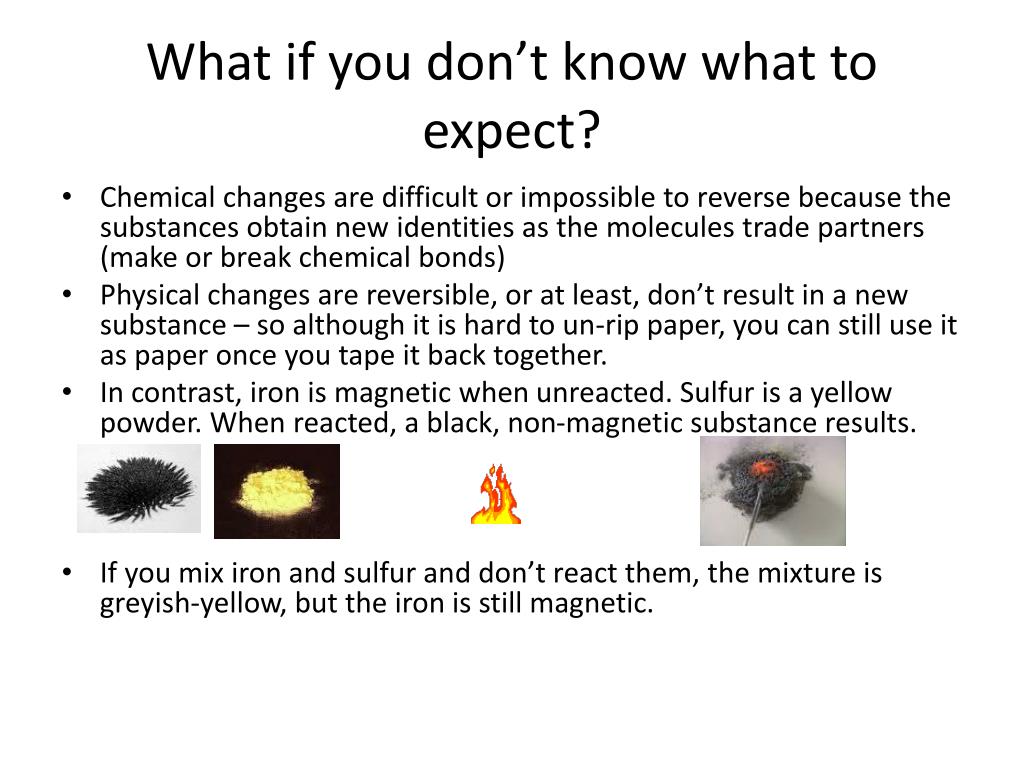 What if you don’t know what to expect?

• Chemical changes are difficult or impossible to reverse because the substances obtain new identities as the molecules trade partners (make or break chemical bonds)
• Physical changes are reversible, or at least, don’t result in a new substance – so although it is hard to un-rip paper, you can still use it as paper once you tape it back together.
• In contrast, iron is magnetic when unreacted. Sulfur is a yellow powder. When reacted, a black, non-magnetic substance results.

• If you mix iron and sulfur and don’t react them, the mixture is greyish-yellow, but the iron is still magnetic.